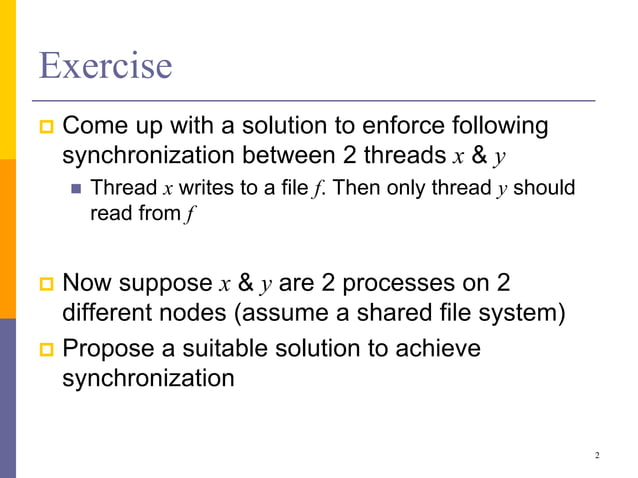 Exercise

Come up with a solution to enforce following synchronization between 2 threads $x$ & $y$

Thread $x$ writes to a file $f$. Then only thread $y$ should read from $f$

Now suppose $x$ & $y$ are 2 processes on 2 different nodes (assume a shared file system)

Propose a suitable solution to achieve synchronization

2